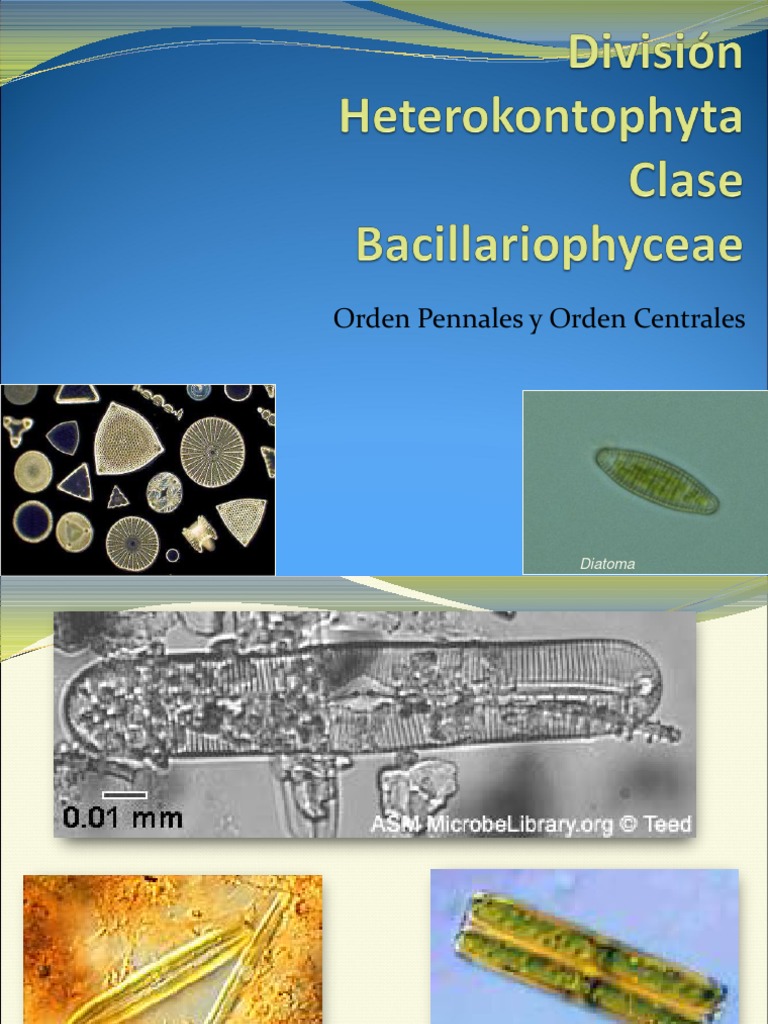 División Heterokontophyta Clase Bacillariophyceae

Orden Pennales y Orden Centrales

Diatoma

0.01 mm

ASM MicrobeLibrary.org © Teed